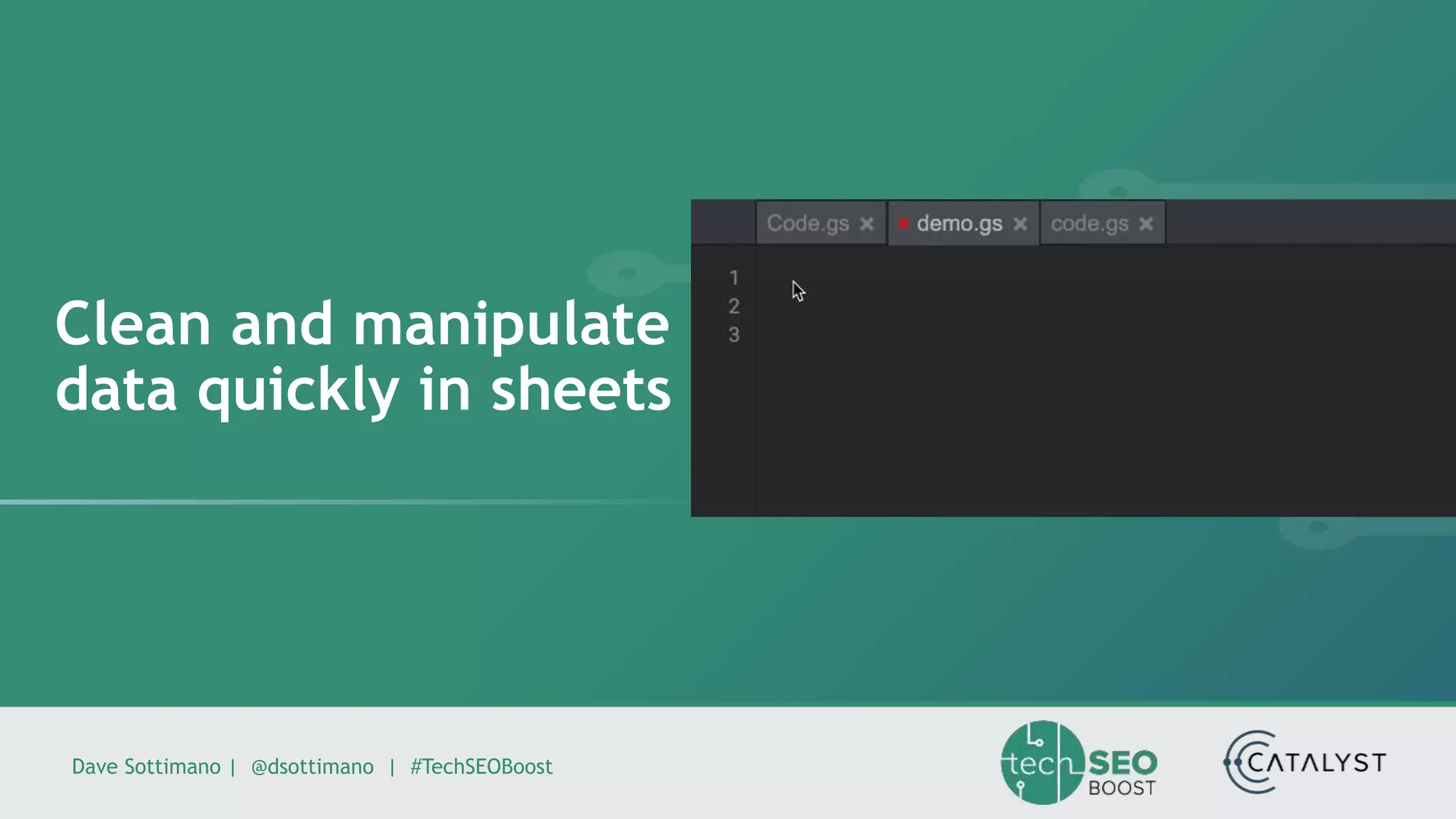 Clean and manipulate data quickly in sheets

Code.gs × demo.gs × code.gs ×

1
2
3

Dave Sottimano | @dsottimano | #TechSEOBoost

tech SEO BOOST

CATALYST